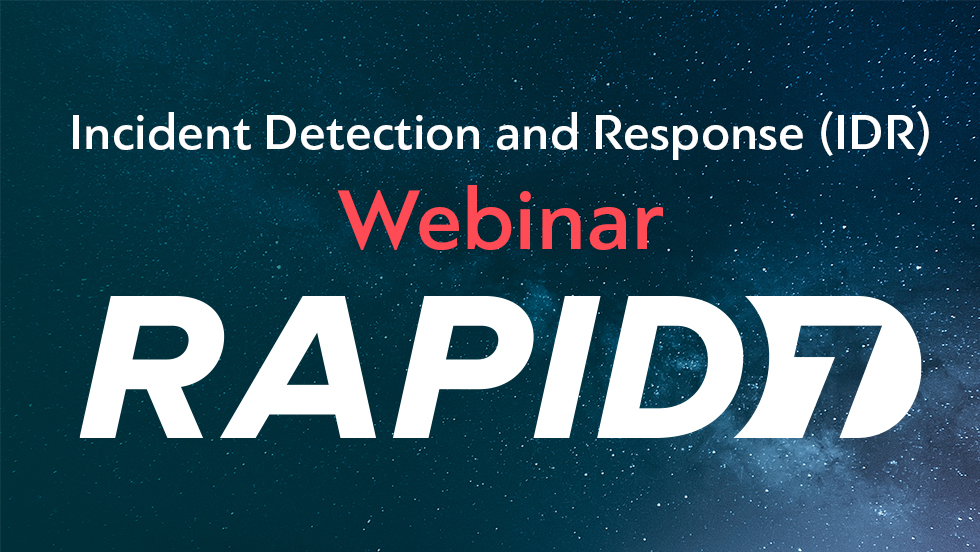 Incident Detection and Response (IDR)

Webinar

RAPID7